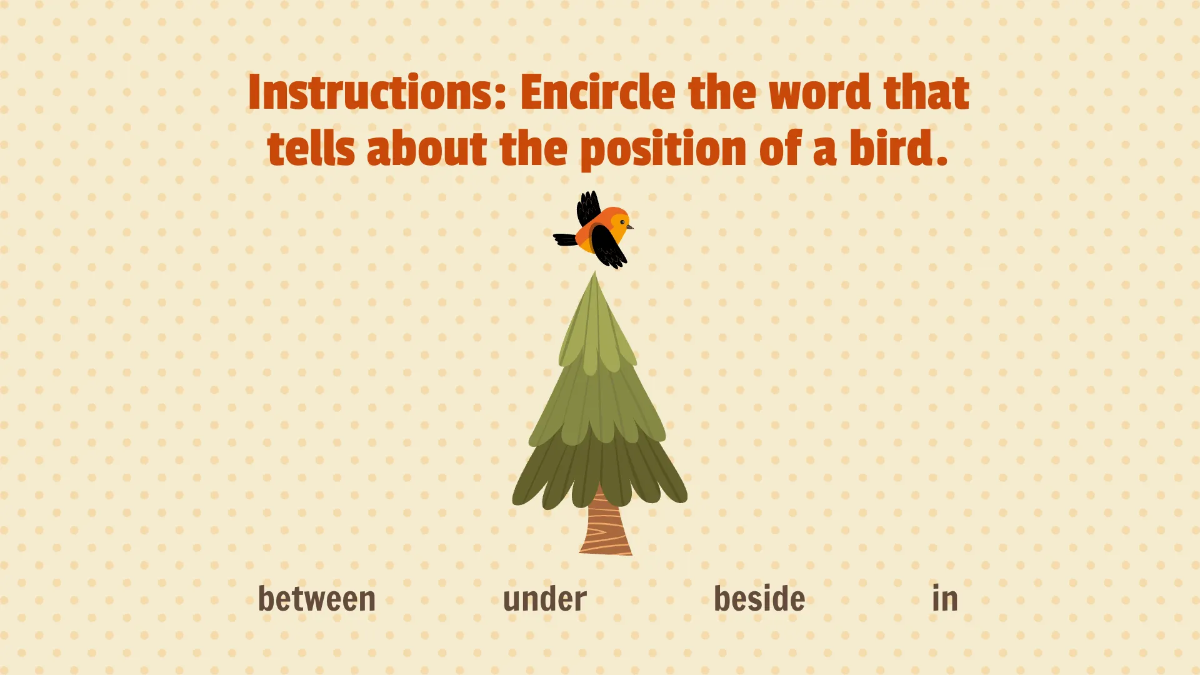 Instructions: Encircle the word that tells about the position of a bird.

between under beside in